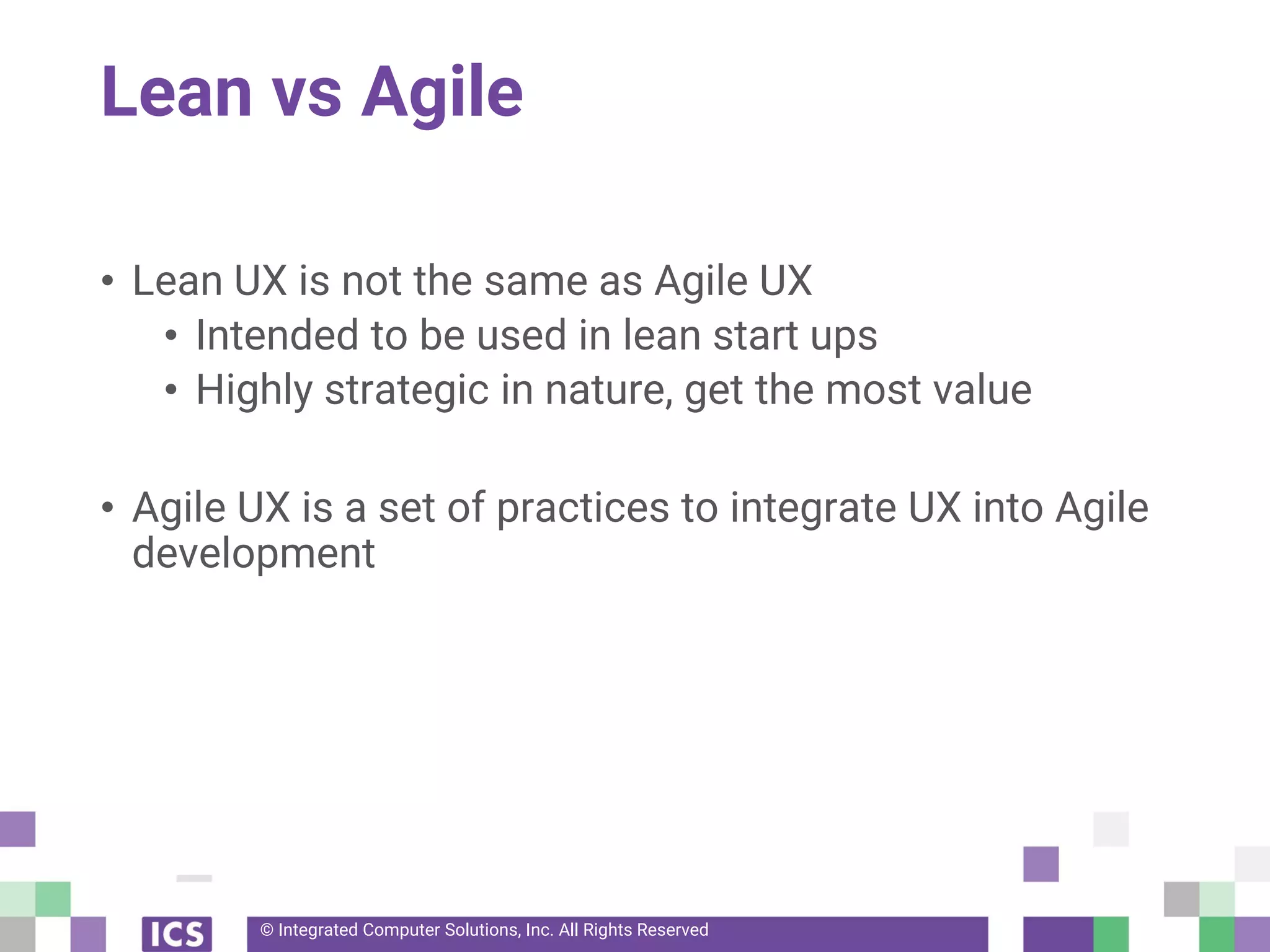 Lean vs Agile

• Lean UX is not the same as Agile UX
  • Intended to be used in lean start ups
  • Highly strategic in nature, get the most value

• Agile UX is a set of practices to integrate UX into Agile development

ICS

© Integrated Computer Solutions, Inc. All Rights Reserved